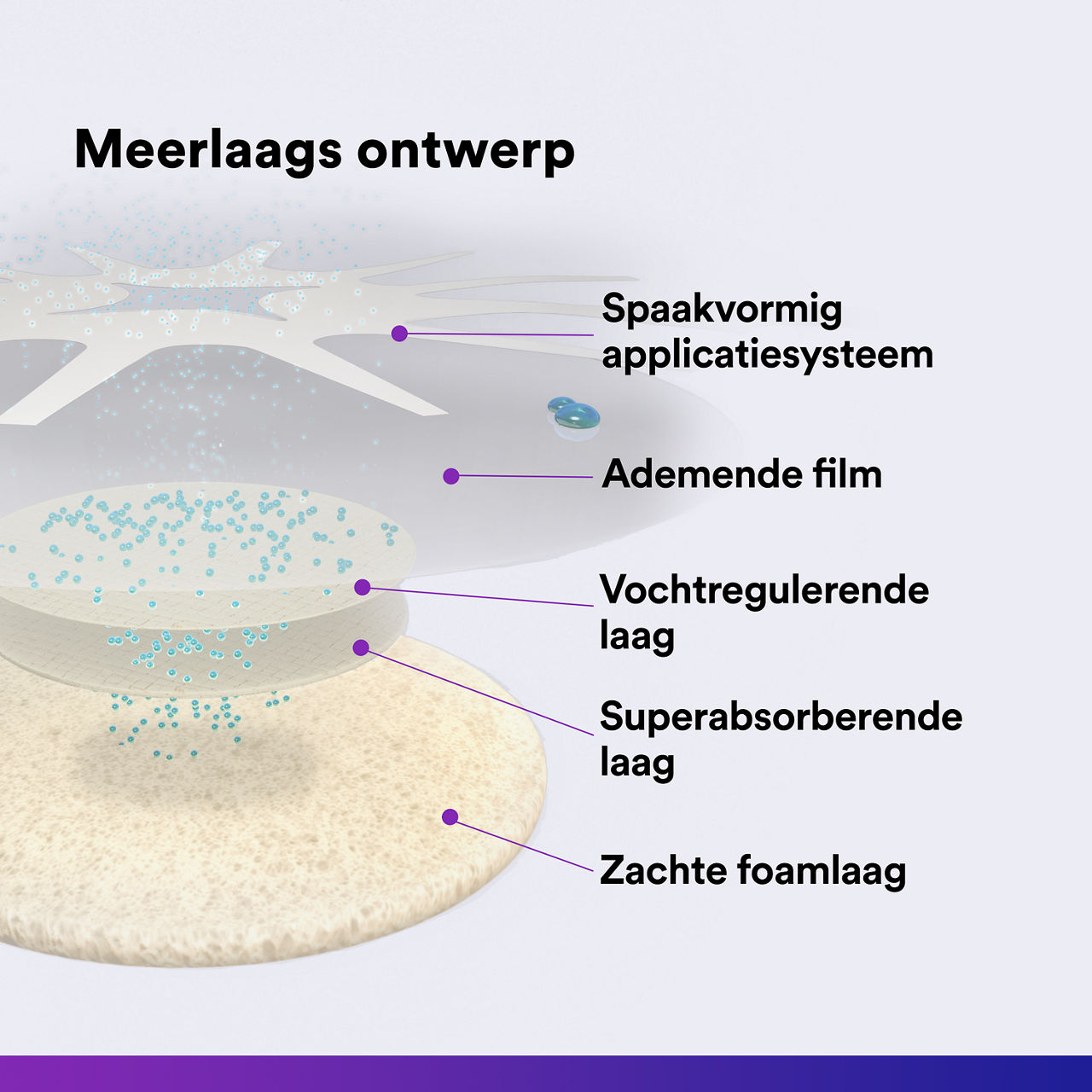 Meerlaags ontwerp

Spaakvormig applicatiesysteem

Ademende film

Vochtregulerende laag

Superabsorberende laag

Zachte foamlaag